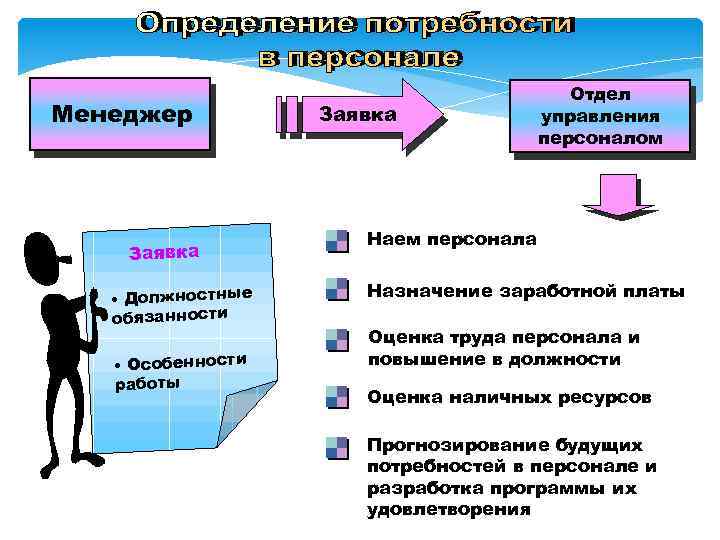 Определение потребности в персонале

Менеджер

Заявка

Отдел управления персоналом

Заявка

• Должностные обязанности

• Особенности работы

Наем персонала

Назначение заработной платы

Оценка труда персонала и повышение в должности

Оценка наличных ресурсов

Прогнозирование будущих потребностей в персонале и разработка программы их удовлетворения